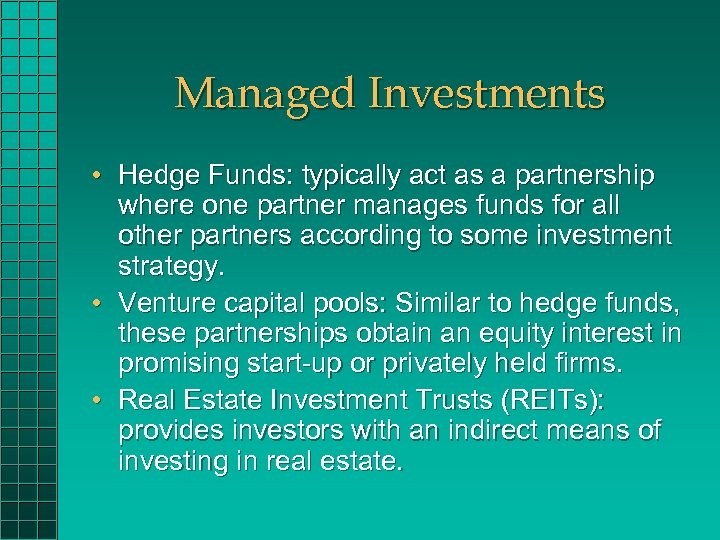 Managed Investments

• Hedge Funds: typically act as a partnership where one partner manages funds for all other partners according to some investment strategy.
• Venture capital pools: Similar to hedge funds, these partnerships obtain an equity interest in promising start-up or privately held firms.
• Real Estate Investment Trusts (REITs): provides investors with an indirect means of investing in real estate.